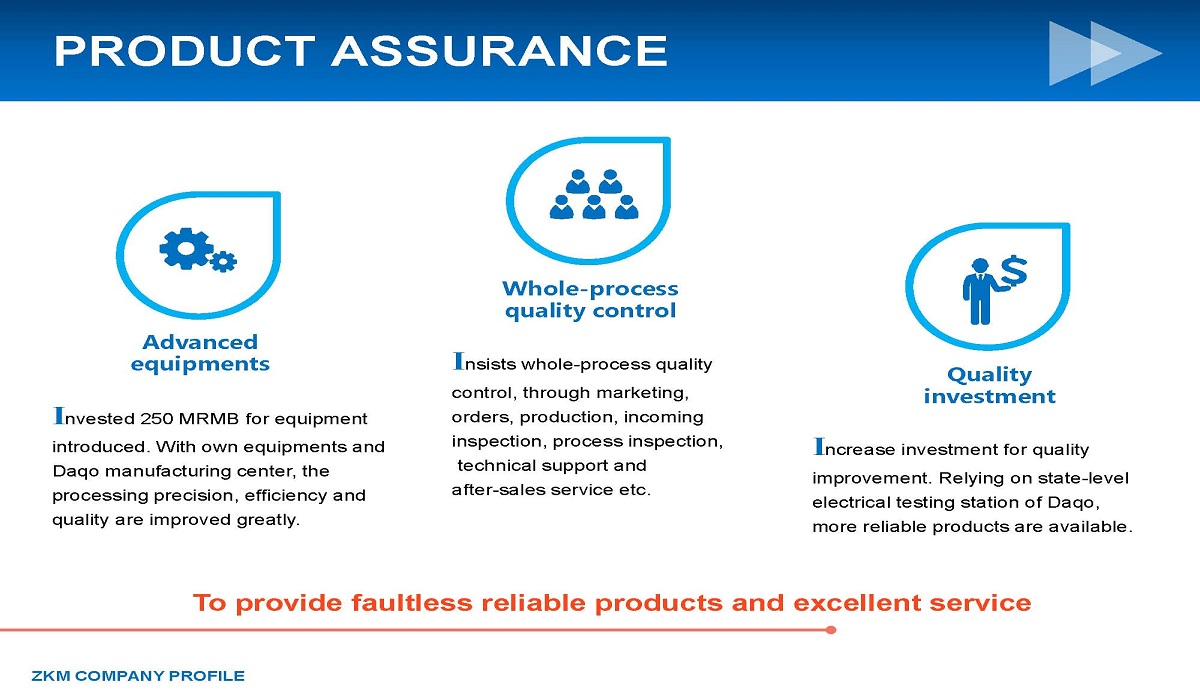 PRODUCT ASSURANCE

Advanced equipments

Invested 250 MRMB for equipment introduced. With own equipments and Daqo manufacturing center, the processing precision, efficiency and quality are improved greatly.

Whole-process quality control

Insists whole-process quality control, through marketing, orders, production, incoming inspection, process inspection, technical support and after-sales service etc.

Quality investment

Increase investment for quality improvement. Relying on state-level electrical testing station of Daqo, more reliable products are available.

To provide faultless reliable products and excellent service

ZKM COMPANY PROFILE